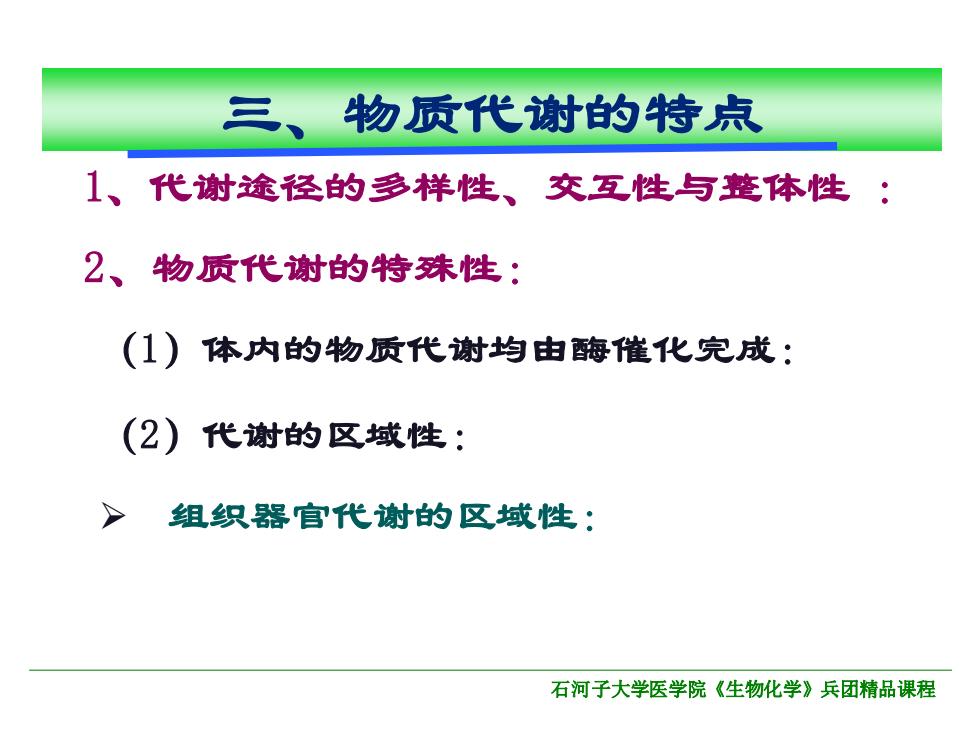 三、物质代谢的特点

1、代谢途径的多样性、交互性与整体性 ：

2、物质代谢的特殊性：

（1）体内的物质代谢均由酶催化完成：

（2）代谢的区域性：

➢ 组织器官代谢的区域性：

石河子大学医学院《生物化学》兵团精品课程